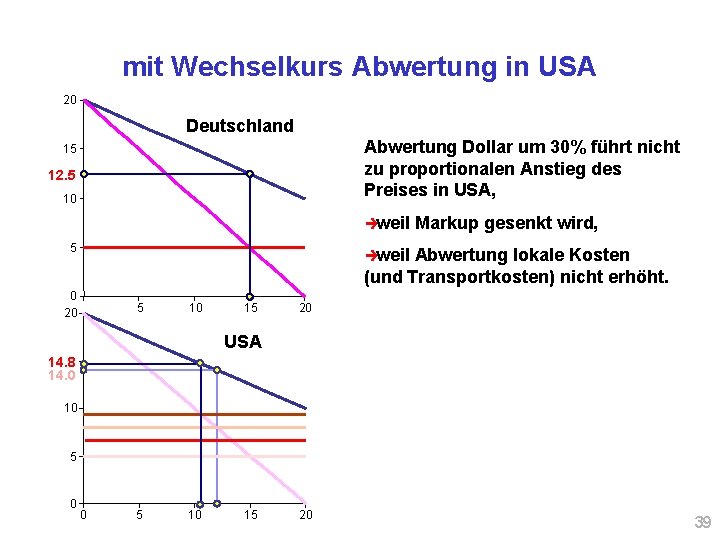 mit Wechselkurs Abwertung in USA

20
15
12.5
10
5
0
5
10
15
20

Deutschland

20
14.8
14.0
10
5
0
0
5
10
15
20

USA

Abwertung Dollar um 30% führt nicht zu proportionalen Anstieg des Preises in USA,

➔weil Markup gesenkt wird,

➔weil Abwertung lokale Kosten (und Transportkosten) nicht erhöht.

39